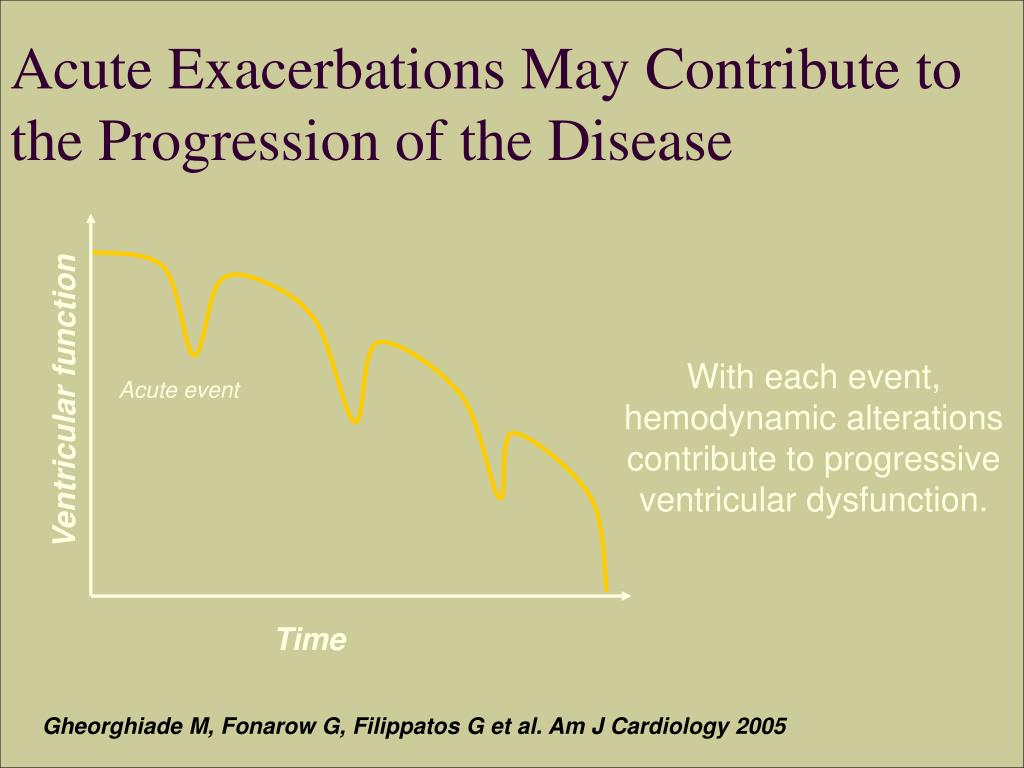 Acute Exacerbations May Contribute to the Progression of the Disease

Ventricular function

Acute event

Time

With each event, hemodynamic alterations contribute to progressive ventricular dysfunction.

Gheorghiade M, Fonarow G, Filippatos G et al. Am J Cardiology 2005